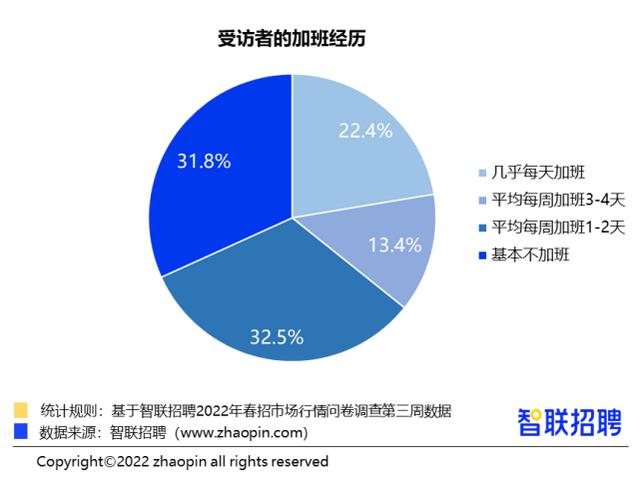 受访者的加班经历

22.4%
13.4%
32.5%
31.8%

几乎每天加班
平均每周加班3-4天
平均每周加班1-2天
基本不加班

统计规则：基于智联招聘2022年春招市场行情问卷调查第三周数据
数据来源：智联招聘（www.zhaopin.com）

智联招聘

Copyright©2022 zhaopin all rights reserved